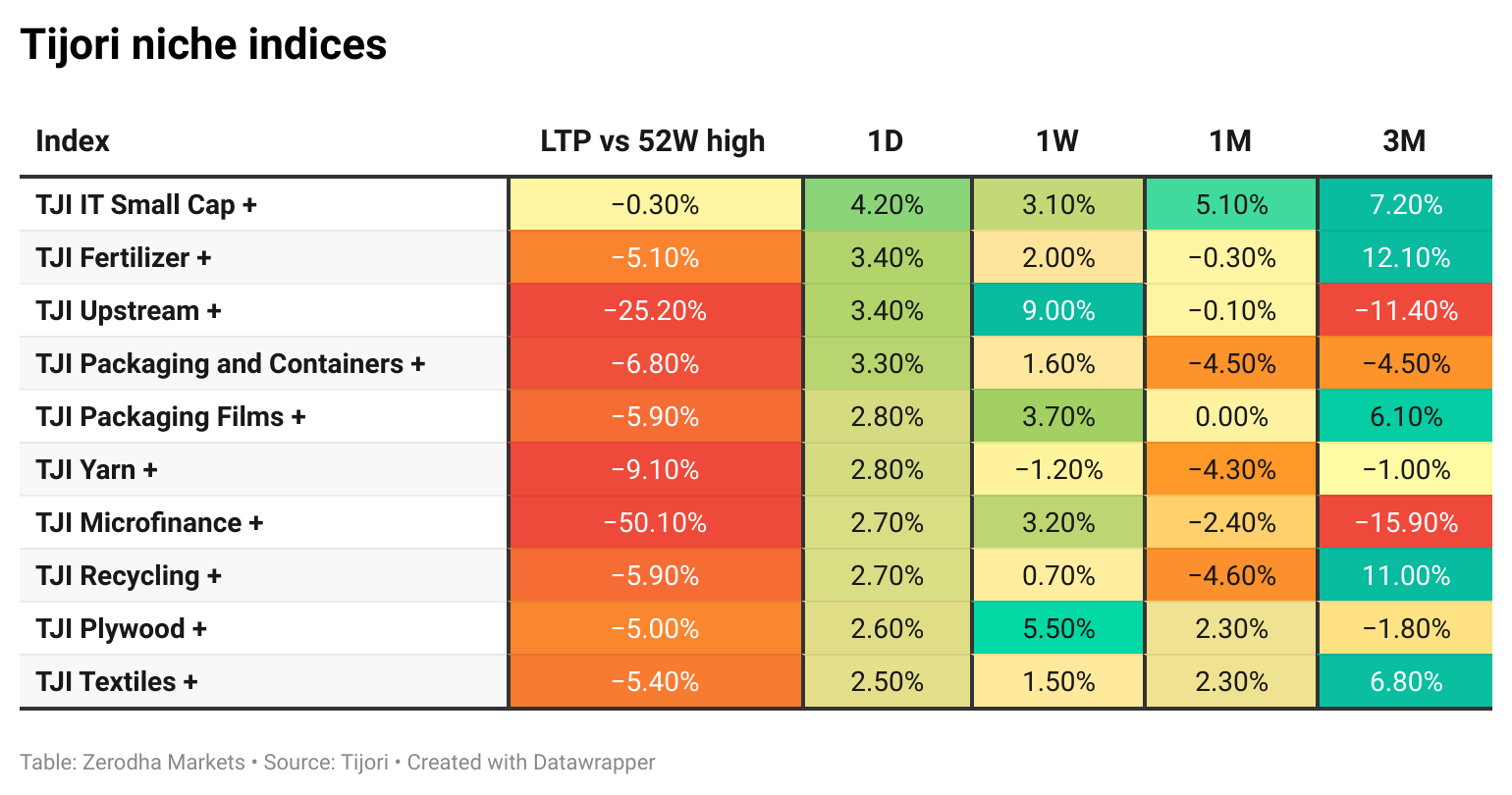 Tijori niche indices

| Index | LTP vs 52W high | 1D | 1W | 1M | 3M |
|---|---|---|---|---|---|
| TJI IT Small Cap + | −0.30% | 4.20% | 3.10% | 5.10% | 7.20% |
| TJI Fertilizer + | −5.10% | 3.40% | 2.00% | −0.30% | 12.10% |
| TJI Upstream + | −25.20% | 3.40% | 9.00% | −0.10% | −11.40% |
| TJI Packaging and Containers + | −6.80% | 3.30% | 1.60% | −4.50% | −4.50% |
| TJI Packaging Films + | −5.90% | 2.80% | 3.70% | 0.00% | 6.10% |
| TJI Yarn + | −9.10% | 2.80% | −1.20% | −4.30% | −1.00% |
| TJI Microfinance + | −50.10% | 2.70% | 3.20% | −2.40% | −15.90% |
| TJI Recycling + | −5.90% | 2.70% | 0.70% | −4.60% | 11.00% |
| TJI Plywood + | −5.00% | 2.60% | 5.50% | 2.30% | −1.80% |
| TJI Textiles + | −5.40% | 2.50% | 1.50% | 2.30% | 6.80% |

Table: Zerodha Markets • Source: Tijori • Created with Datawrapper